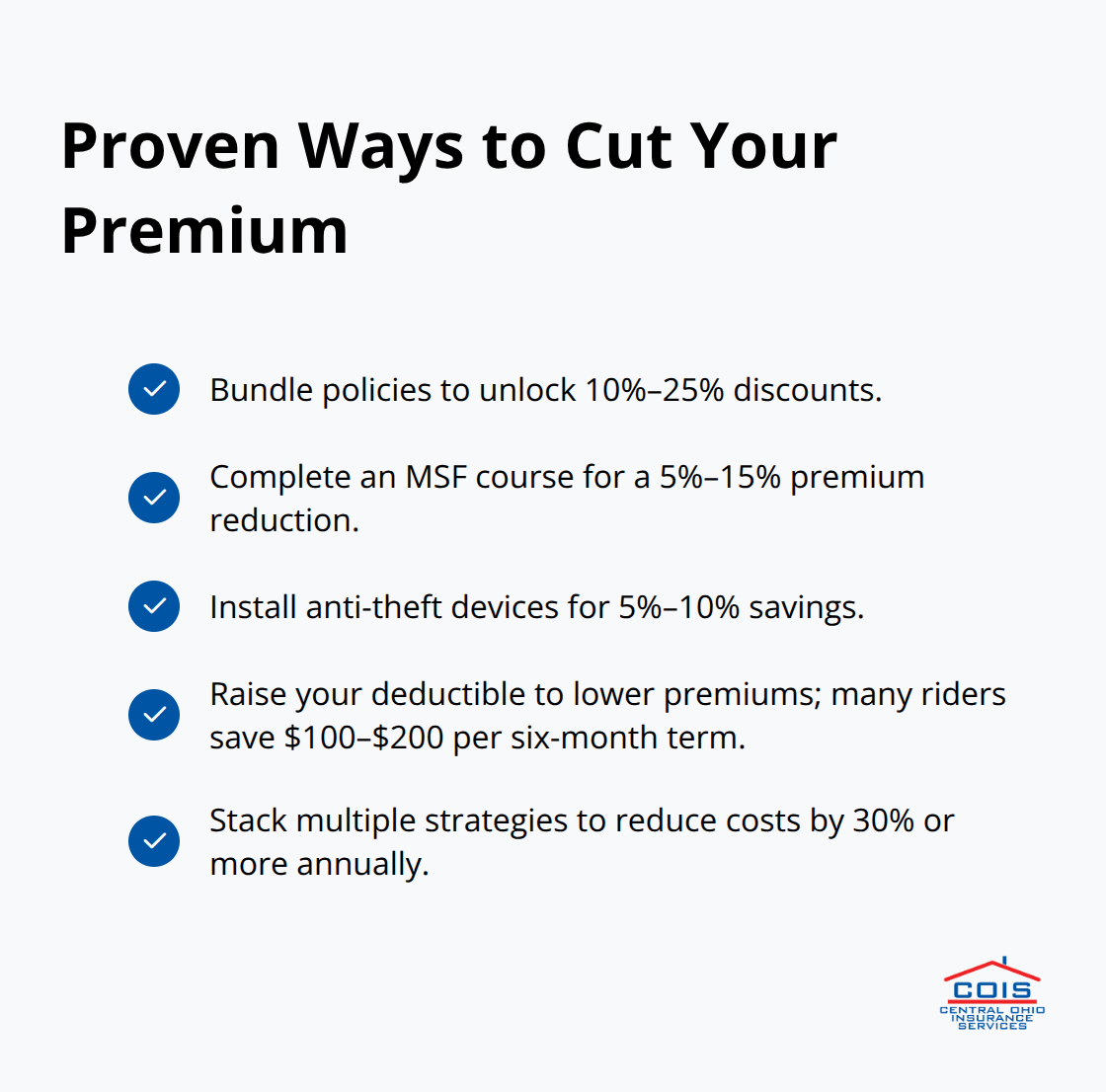 Proven Ways to Cut Your Premium

Bundle policies to unlock 10%–25% discounts.

Complete an MSF course for a 5%–15% premium reduction.

Install anti-theft devices for 5%–10% savings.

Raise your deductible to lower premiums; many riders save \$100–\$200 per six-month term.

Stack multiple strategies to reduce costs by 30% or more annually.

COIS
CENTRAL OHIO INSURANCE SERVICES